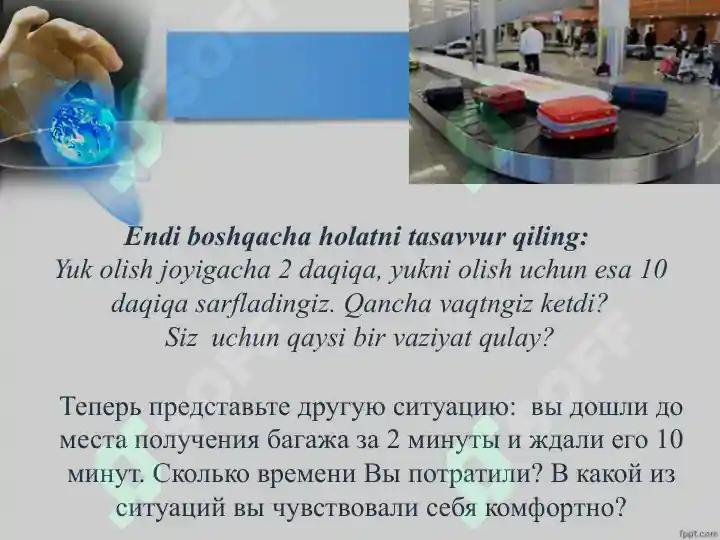 Endi boshqacha holatni tasavvur qiling:
Yuk olish joyigacha 2 daqiqa, yukni olish uchun esa 10 daqiqa sarfladingiz. Qancha vaqtngiz ketdi?
Siz uchun qaysi bir vaziyat qulay?

Теперь представьте другую ситуацию: вы дошли до места получения багажа за 2 минуты и ждали его 10 минут. Сколько времени Вы потратили? В какой из ситуаций вы чувствовали себя комфортно?

fppt.com